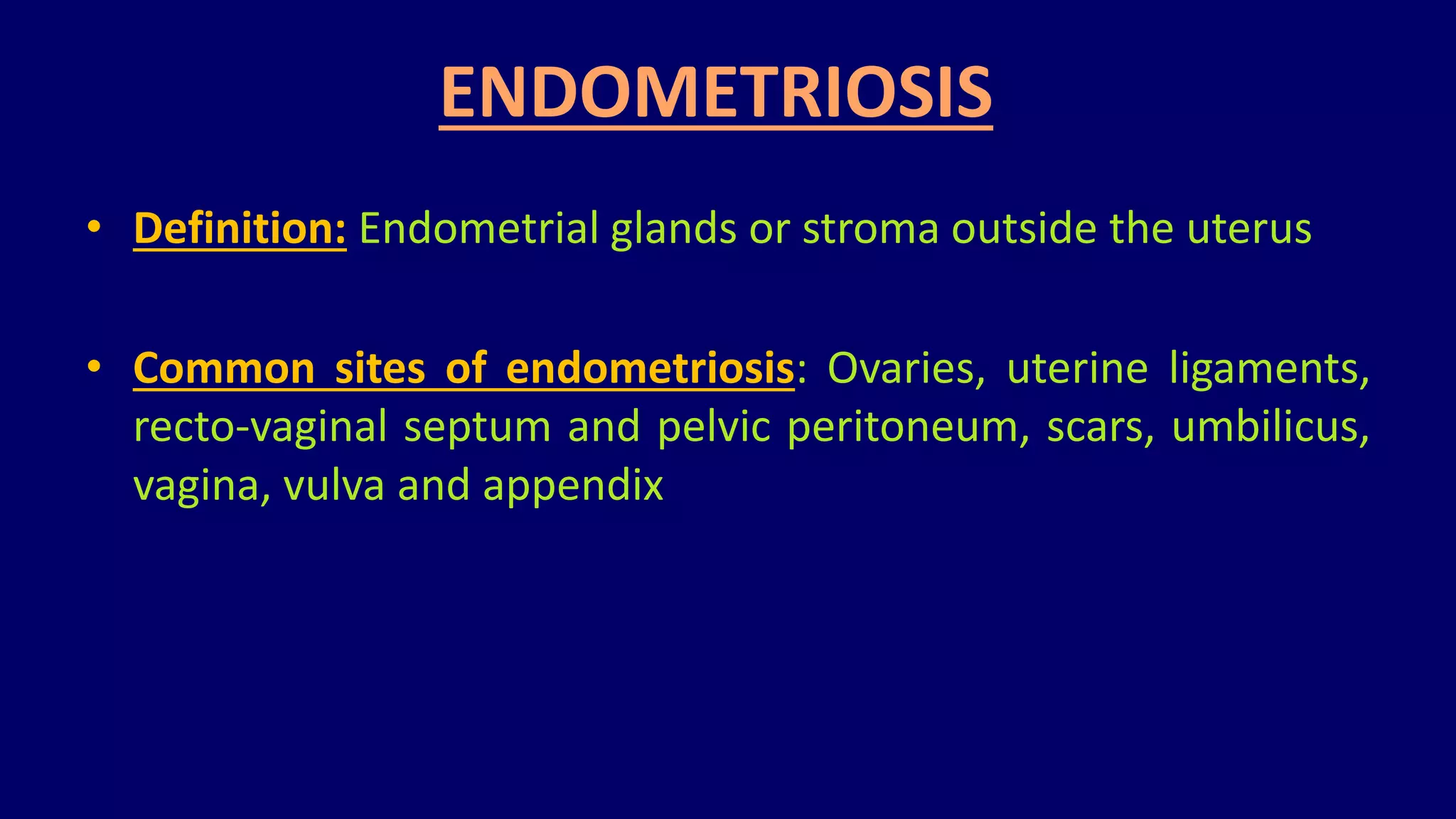 ENDOMETRIOSIS

• Definition: Endometrial glands or stroma outside the uterus

• Common sites of endometriosis: Ovaries, uterine ligaments, recto-vaginal septum and pelvic peritoneum, scars, umbilicus, vagina, vulva and appendix